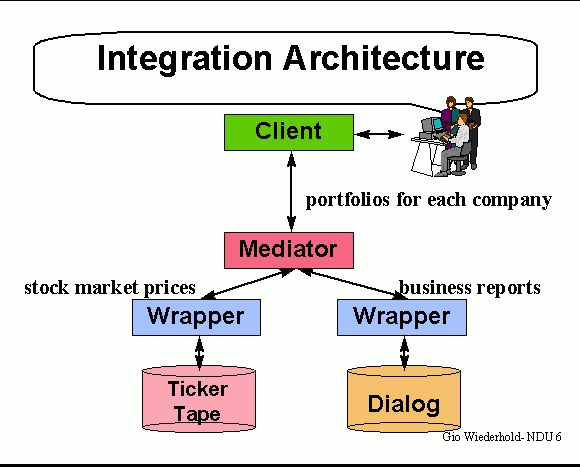 Integration Architecture

Client

portfolios for each company

Mediator

stock market prices

business reports

Wrapper

Wrapper

Ticker Tape

Dialog

Gio Wiederhold- NDU 6